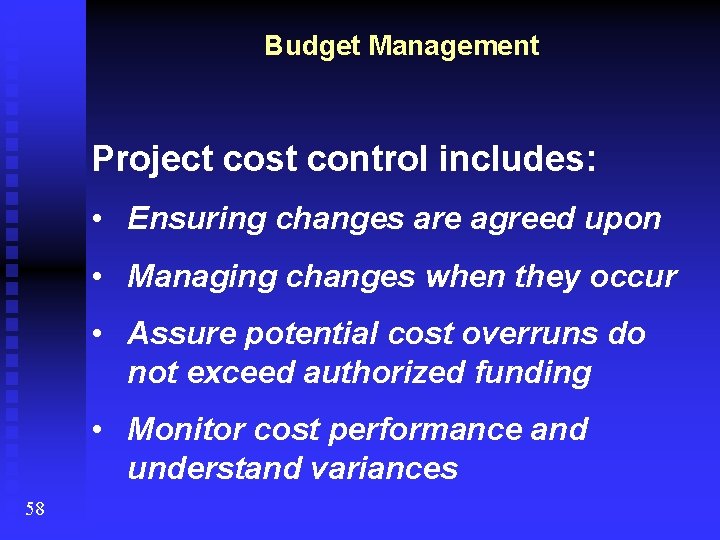 Budget Management

Project cost control includes:

• Ensuring changes are agreed upon

• Managing changes when they occur

• Assure potential cost overruns do not exceed authorized funding

• Monitor cost performance and understand variances

58